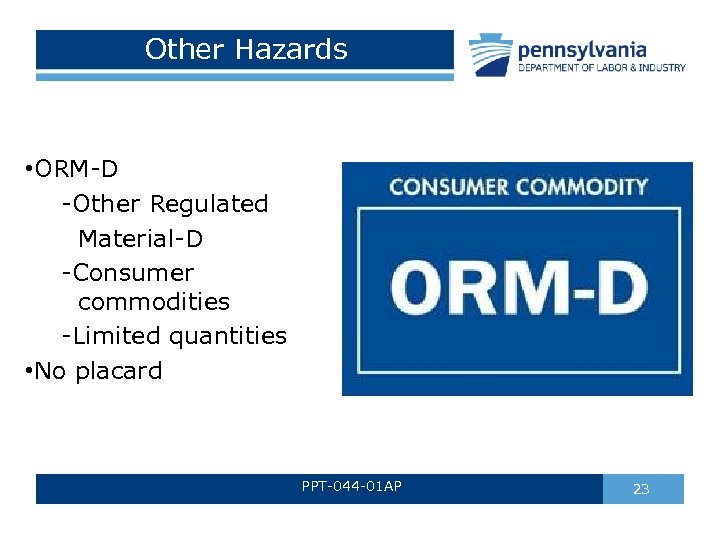 Other Hazards

pennsylvania
DEPARTMENT OF LABOR & INDUSTRY

•ORM-D
-Other Regulated Material-D
-Consumer commodities
-Limited quantities
•No placard

CONSUMER COMMODITY
ORM-D

PPT-044-01AP
23